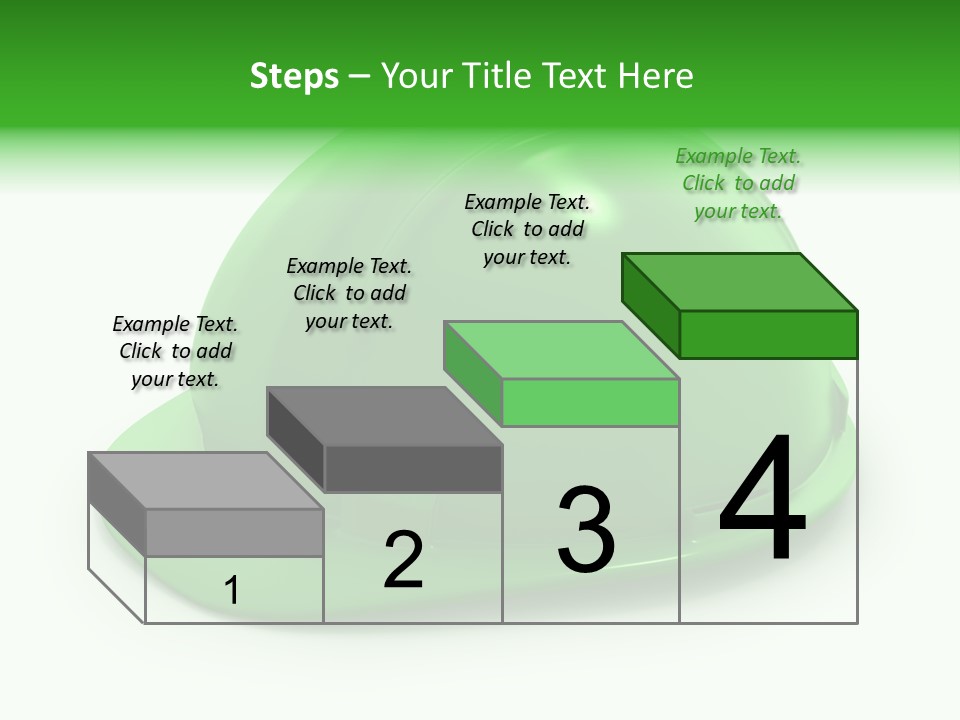 Steps – Your Title Text Here

Example Text. Click to add your text.

Example Text. Click to add your text.

Example Text. Click to add your text.

Example Text. Click to add your text.

1

2

3

4